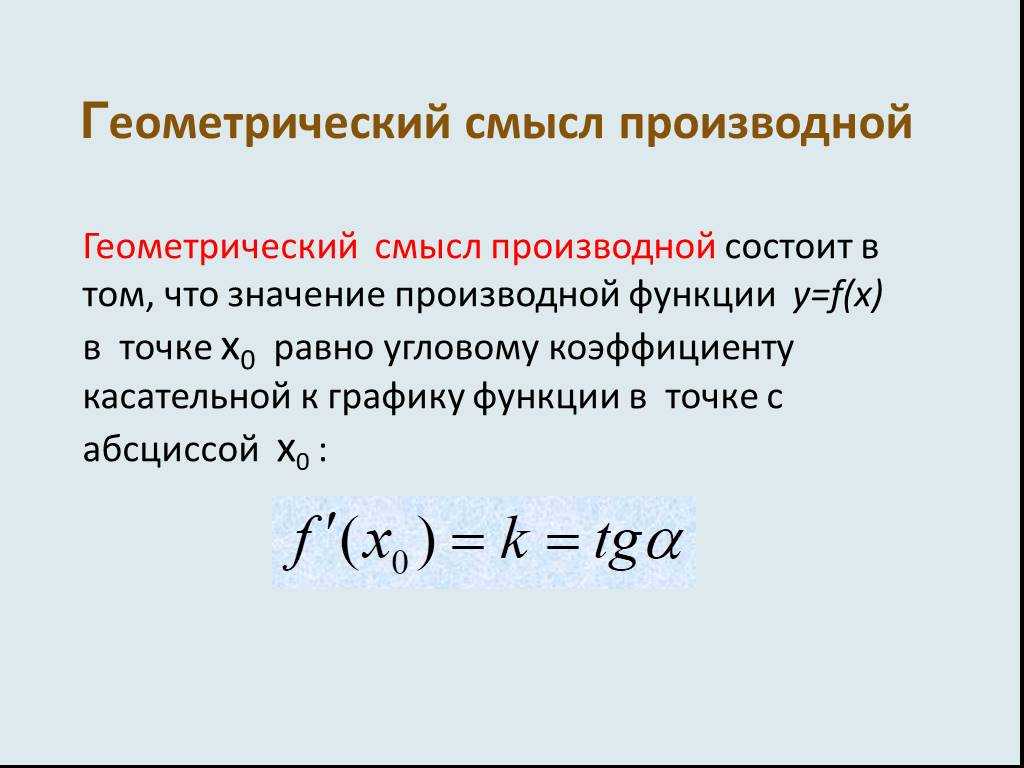 Геометрический смысл производной

Геометрический смысл производной состоит в том, что значение производной функции $y=f(x)$ в точке $x_0$ равно угловому коэффициенту касательной к графику функции в точке с абсциссой $x_0$ :

$f'(x_0) = k = tg\alpha$